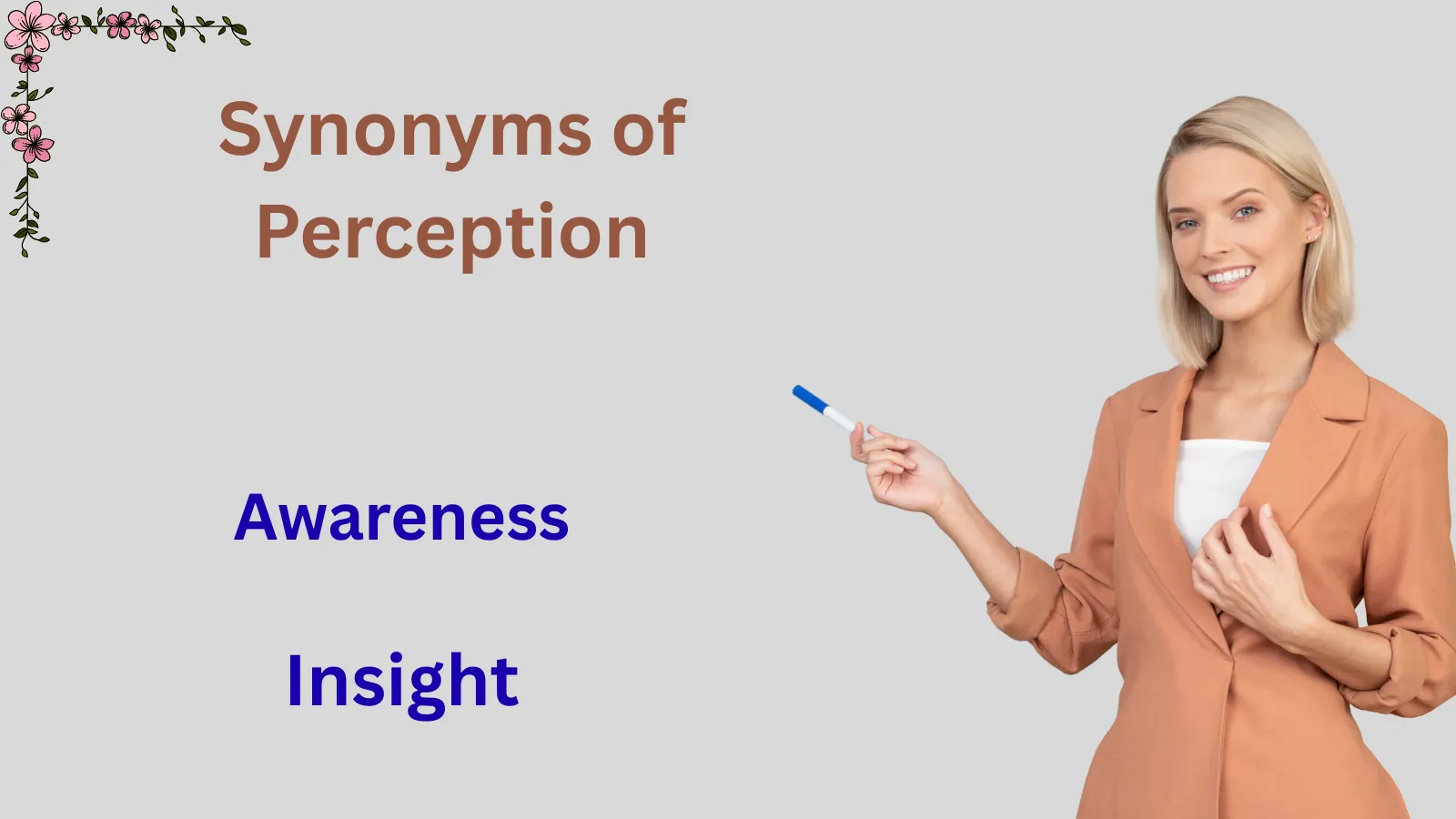 Synonyms of Perception

Awareness

Insight